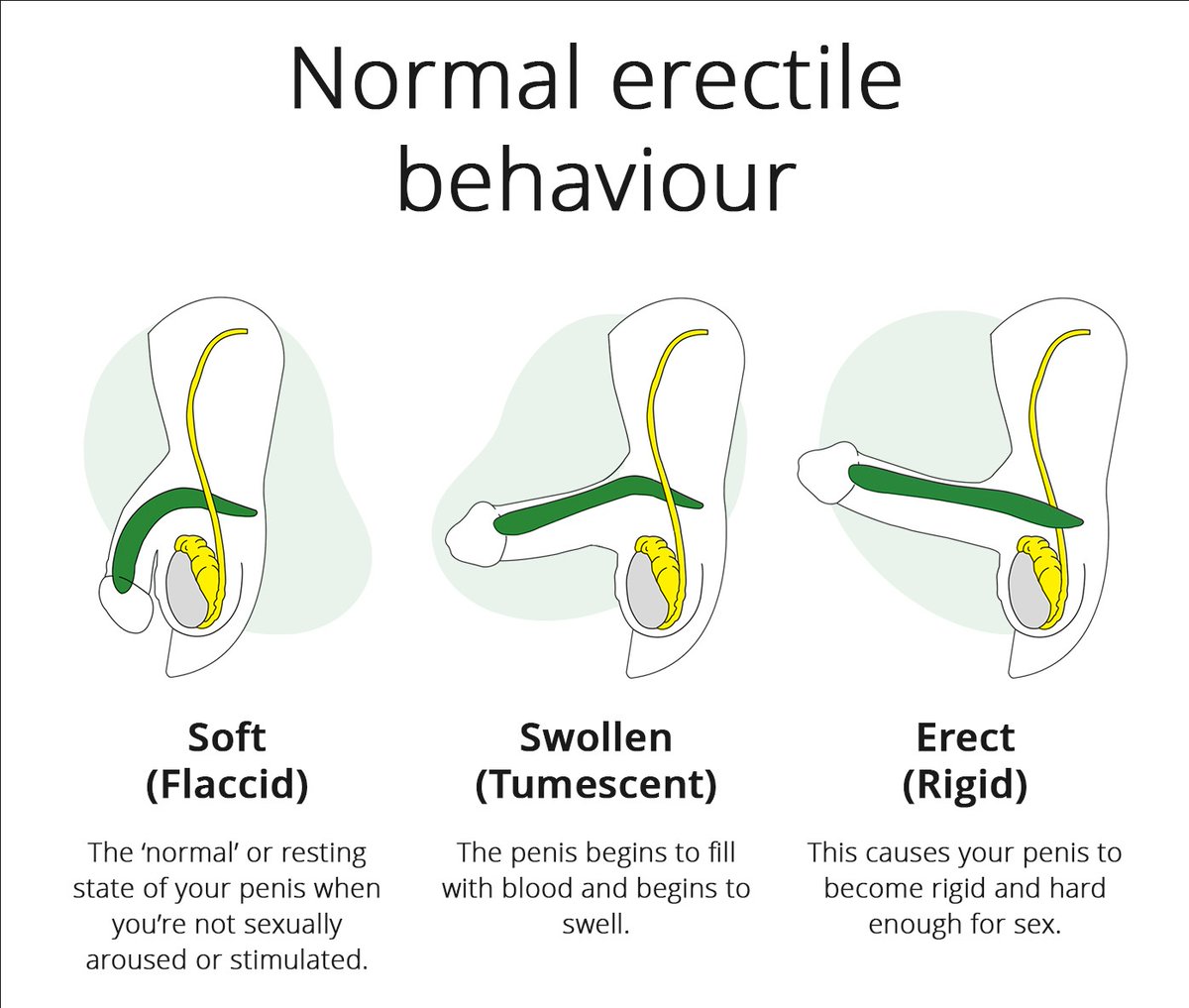 Normal erectile behaviour

Soft
(Flaccid)

The ‘normal’ or resting state of your penis when you’re not sexually aroused or stimulated.

Swollen
(Tumescent)

The penis begins to fill with blood and begins to swell.

Erect
(Rigid)

This causes your penis to become rigid and hard enough for sex.